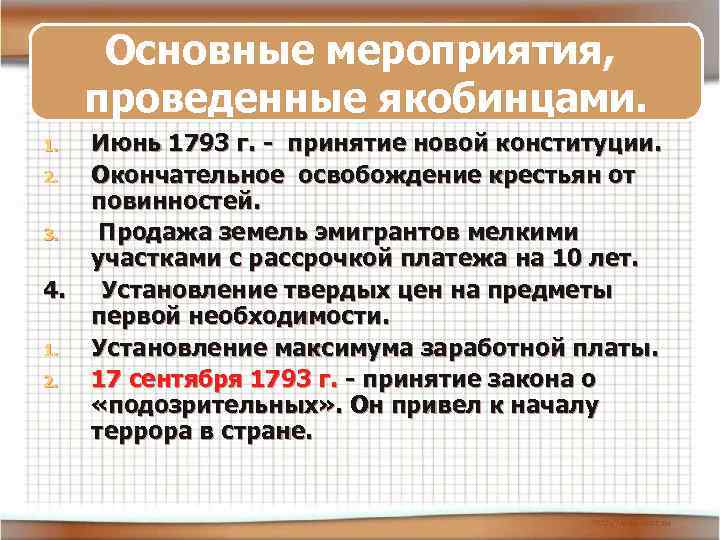 Основные мероприятия, проведенные якобинцами.

1. Июнь 1793 г. - принятие новой конституции.
2. Окончательное освобождение крестьян от повинностей.
3. Продажа земель эмигрантов мелкими участками с рассрочкой платежа на 10 лет.
4. Установление твердых цен на предметы первой необходимости.
1. Установление максимума заработной платы.
2. 17 сентября 1793 г. - принятие закона о «подозрительных». Он привел к началу террора в стране.